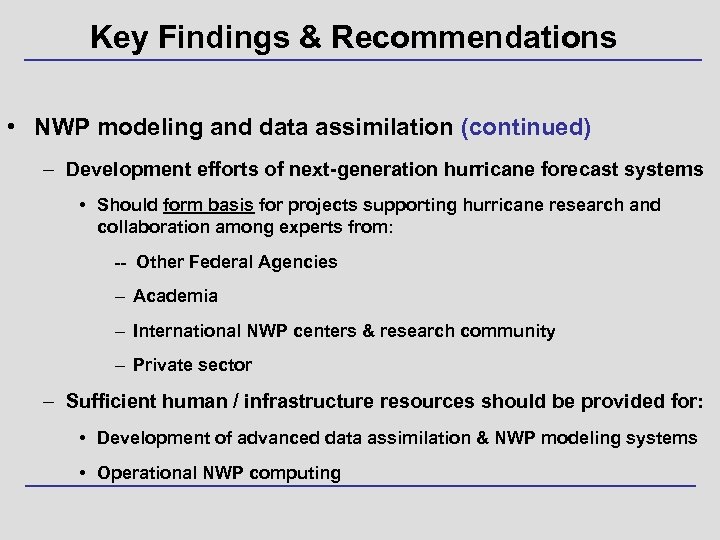 Key Findings & Recommendations

• NWP modeling and data assimilation (continued)

– Development efforts of next-generation hurricane forecast systems

• Should form basis for projects supporting hurricane research and collaboration among experts from:

-- Other Federal Agencies

– Academia

– International NWP centers & research community

– Private sector

– Sufficient human / infrastructure resources should be provided for:

• Development of advanced data assimilation & NWP modeling systems

• Operational NWP computing